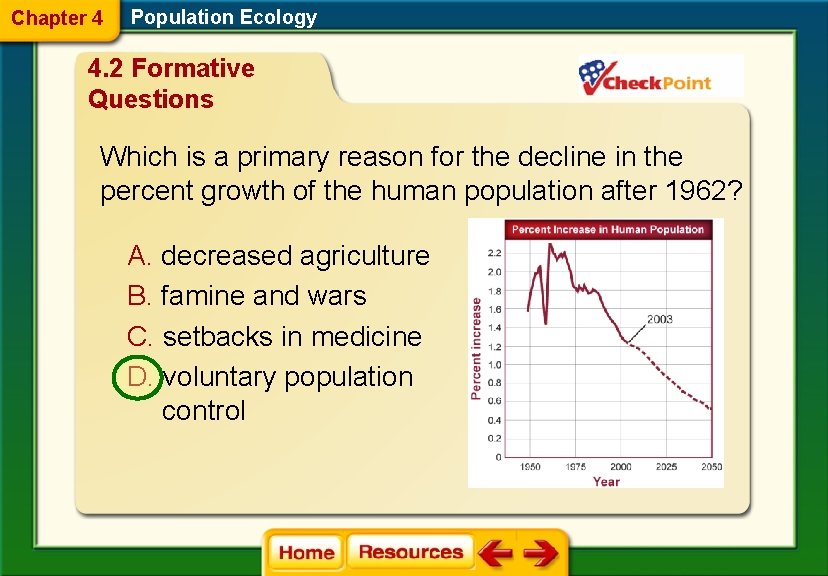 Chapter 4 Population Ecology

4.2 Formative Questions

CheckPoint

Which is a primary reason for the decline in the percent growth of the human population after 1962?

A. decreased agriculture

B. famine and wars

C. setbacks in medicine

D. voluntary population control

Percent Increase in Human Population

Percent increase

2.2
2.0
1.8
1.6
1.4
1.2
1.0
0.8
0.6
0.4
0.2
0

2003

1950 1975 2000 2025 2050

Year

Home Resources